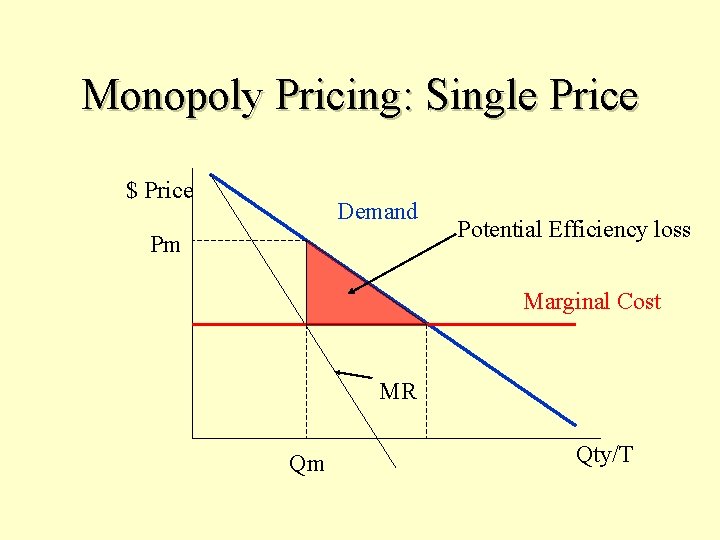 Monopoly Pricing: Single Price

$ Price

Demand

Potential Efficiency loss

Pm

Marginal Cost

MR

Qm

Qty/T